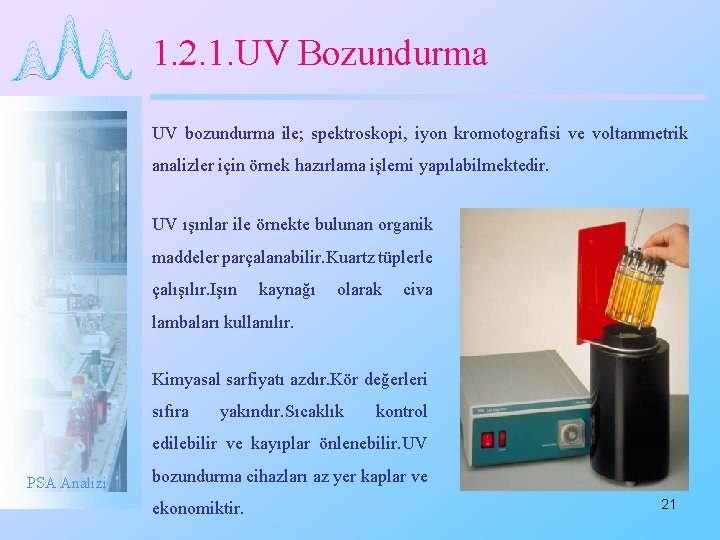 1.2.1.UV Bozundurma

UV bozundurma ile; spektroskopi, iyon kromotografisi ve voltammetrik analizler için örnek hazırlama işlemi yapılabilmektedir.

UV ışınlar ile örnekte bulunan organik maddeler parçalanabilir.Kuartz tüplerle çalışılır.Işın kaynağı olarak civa lambaları kullanılır.

Kimyasal sarfiyatı azdır.Kör değerleri sıfıra yakındır.Sıcaklık kontrol edilebilir ve kayıplar önlenebilir.UV bozundurma cihazları az yer kaplar ve ekonomiktir.

PSA Analizi

21